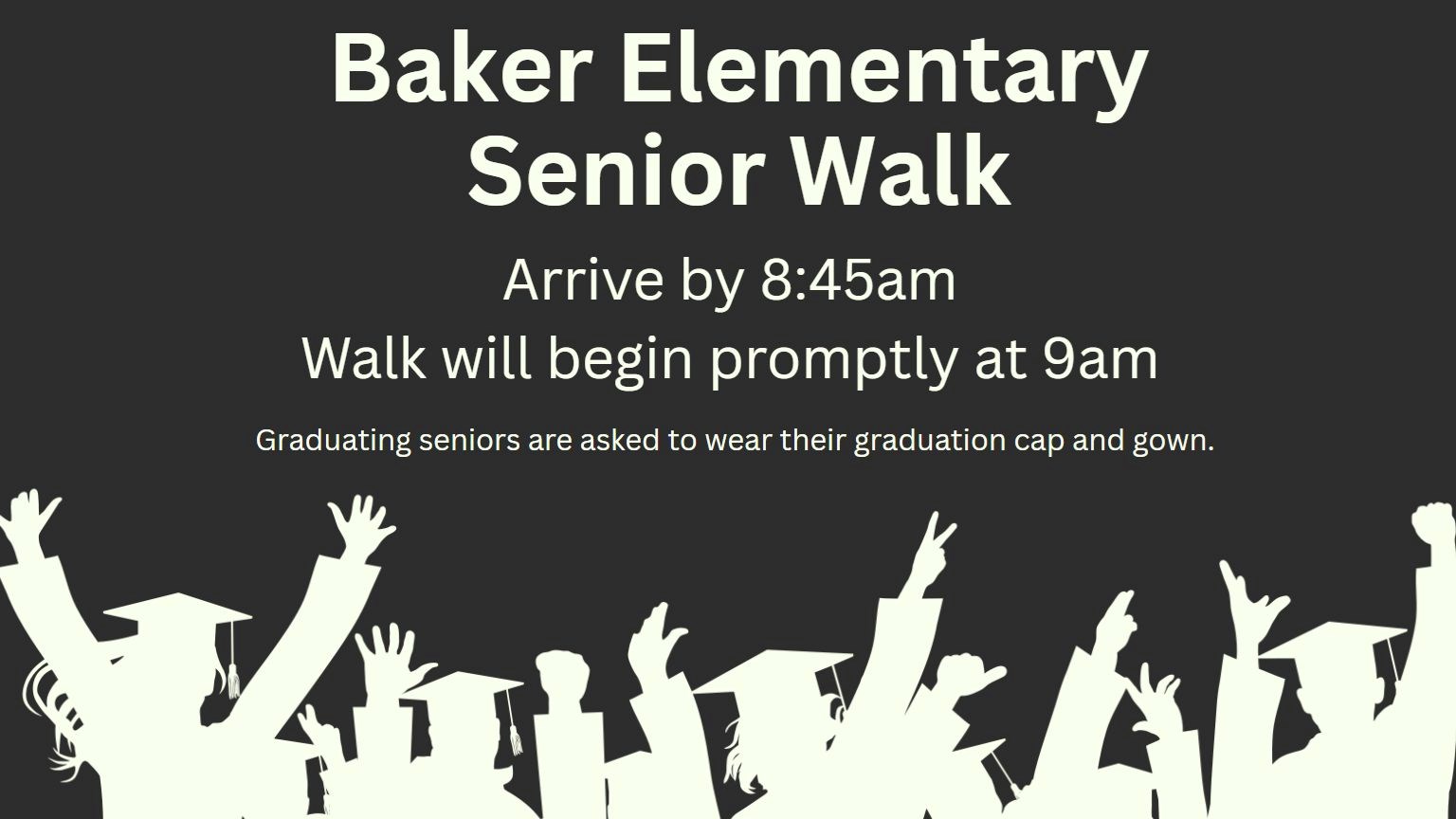 Baker Elementary
Senior Walk

Arrive by 8:45am

Walk will begin promptly at 9am

Graduating seniors are asked to wear their graduation cap and gown.